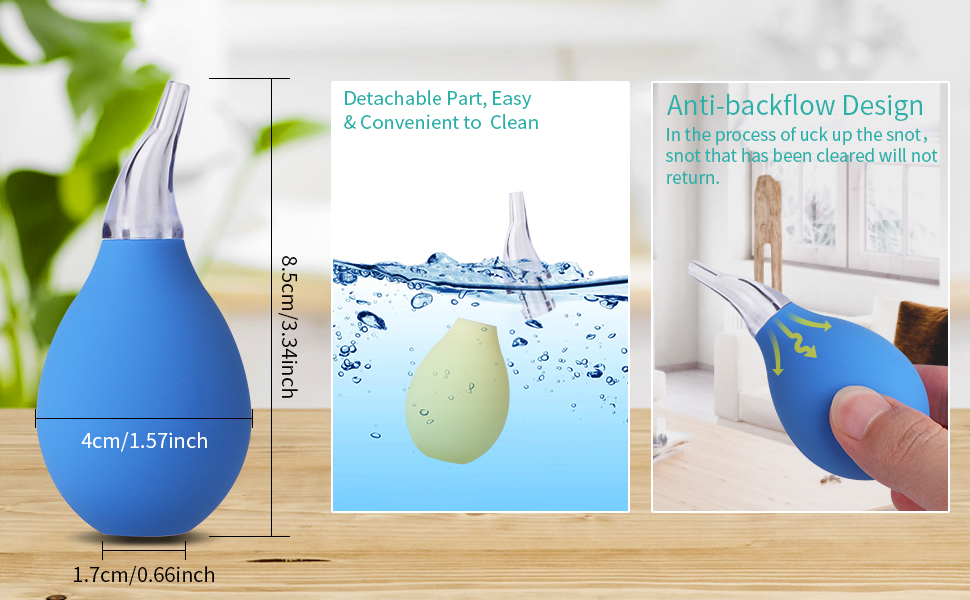 8.5cm/3.34inch

4cm/1.57inch

1.7cm/0.66inch

Detachable Part, Easy & Convenient to Clean

Anti-backflow Design

In the process of uck up the snot, snot that has been cleared will not return.